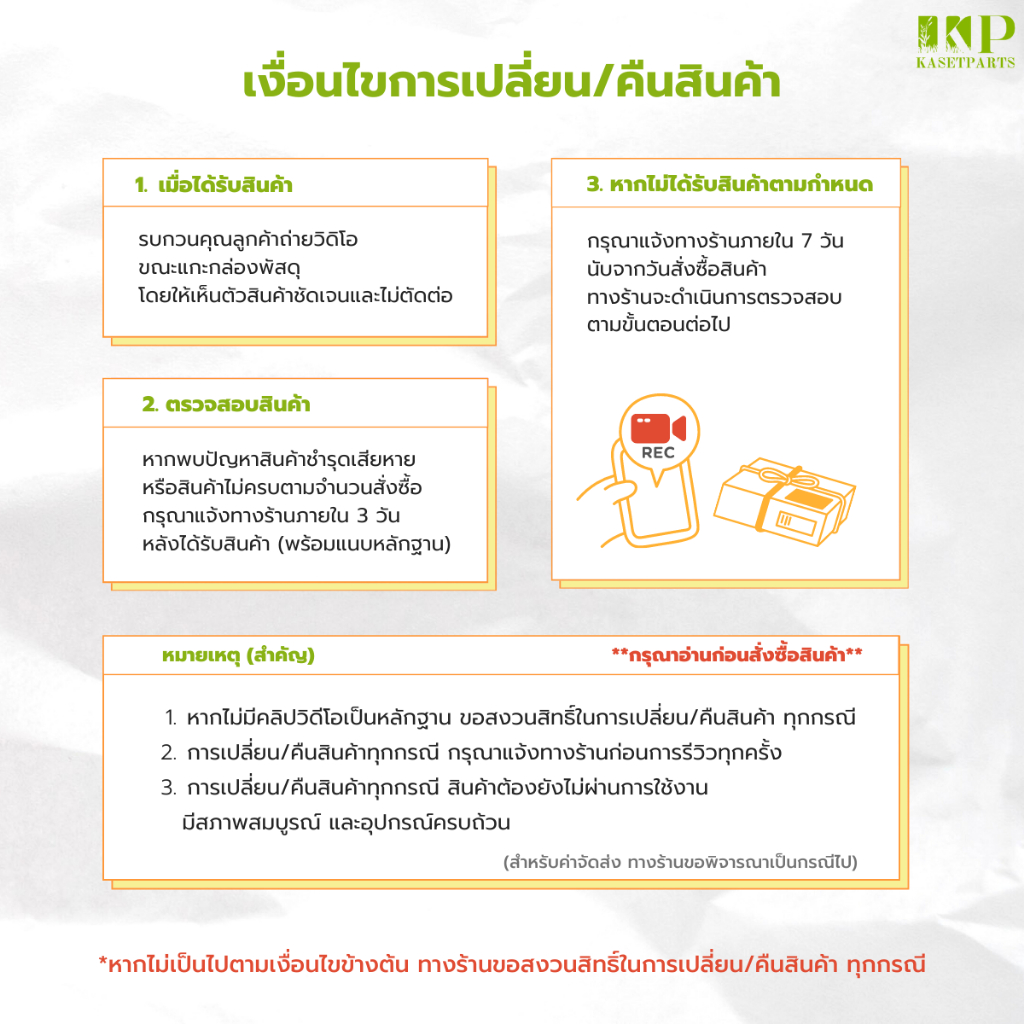 KP
KASETPARTS

เงื่อนไขการเปลี่ยน/คืนสินค้า

1. เมื่อได้รับสินค้า

รบกวนคุณลูกค้าถ่ายวิดิโอ ขณะแกะกล่องพัสดุ โดยให้เห็นตัวสินค้าชัดเจนและไม่ตัดต่อ

2. ตรวจสอบสินค้า

หากพบปัญหาสินค้าชำรุดเสียหาย หรือสินค้าไม่ครบตามจำนวนสั่งซื้อ กรุณาแจ้งทางร้านภายใน 3 วัน หลังได้รับสินค้า (พร้อมแนบหลักฐาน)

3. หากไม่ได้รับสินค้าตามกำหนด

กรุณาแจ้งทางร้านภายใน 7 วัน นับจากวันสั่งซื้อสินค้า ทางร้านจะดำเนินการตรวจสอบ ตามขั้นตอนต่อไป

REC

หมายเหตุ (สำคัญ)

**กรุณาอ่านก่อนสั่งซื้อสินค้า**

1. หากไม่มีคลิปวิดีโอเป็นหลักฐาน ขอสงวนสิทธิ์ในการเปลี่ยน/คืนสินค้า ทุกกรณี
2. การเปลี่ยน/คืนสินค้าทุกกรณี กรุณาแจ้งทางร้านก่อนการรีวิวทุกครั้ง
3. การเปลี่ยน/คืนสินค้าทุกกรณี สินค้าต้องยังไม่ผ่านการใช้งาน มีสภาพสมบูรณ์ และอุปกรณ์ครบถ้วน

(สำหรับค่าจัดส่ง ทางร้านขอพิจารณาเป็นกรณีไป)

*หากไม่เป็นไปตามเงื่อนไขข้างต้น ทางร้านขอสงวนสิทธิ์ในการเปลี่ยน/คืนสินค้า ทุกกรณี